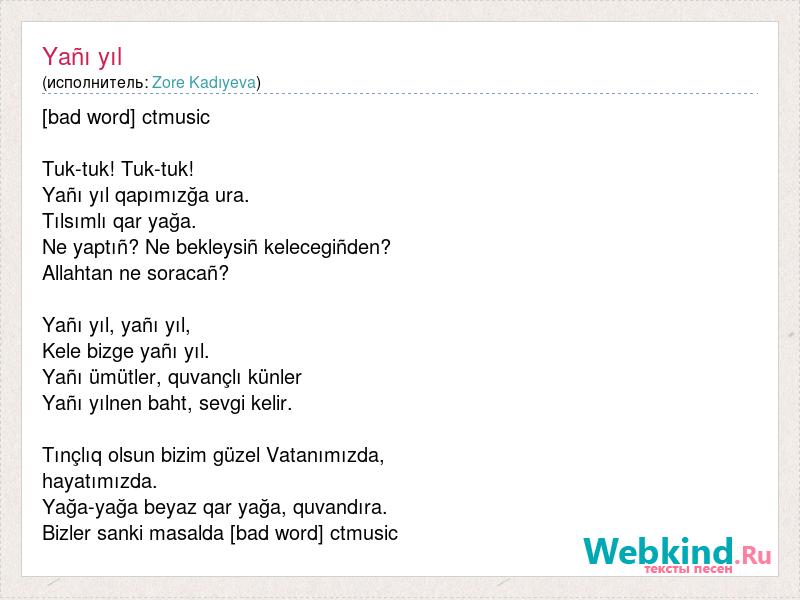 Yañı yıl
(исполнитель: Zore Kadıyeva)

[bad word] ctmusic

Tuk-tuk! Tuk-tuk!
Yañı yıl qapımızğa ura.
Tılsımlı qar yağa.
Ne yaptıñ? Ne bekleysiñ kelecegiñden?
Allahtan ne soracañ?

Yañı yıl, yañı yıl,
Kele bizge yañı yıl.
Yañı ümütler, quvançlı künler
Yañı yılnen baht, sevgi kelir.

Tınçlıq olsun bizim güzel Vatanımızda,
hayatımızda.
Yağa-yağa beyaz qar yağa, quvandıra.
Bizler sanki masalda [bad word] ctmusic

Webkind.Ru
тексты песен